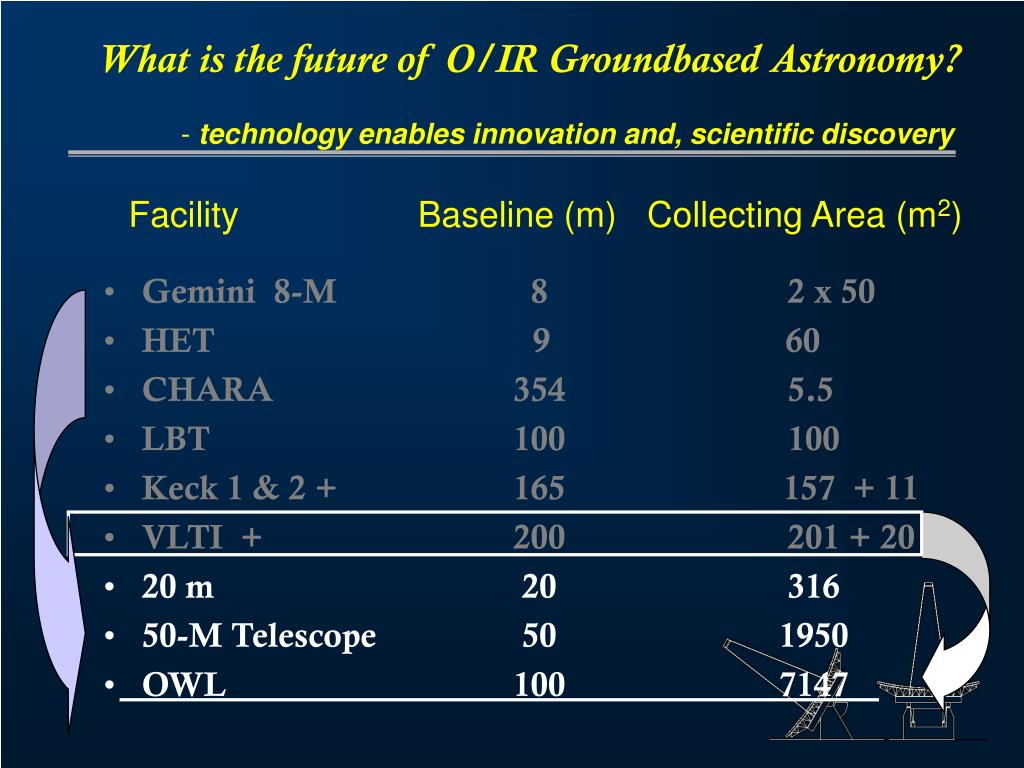 What is the future of O/IR Groundbased Astronomy?

- technology enables innovation and, scientific discovery

| Facility | Baseline (m) | Collecting Area ($m^2$) |
|---|---|---|
| • Gemini 8-M | 8 | 2 x 50 |
| • HET | 9 | 60 |
| • CHARA | 354 | 5.5 |
| • LBT | 100 | 100 |
| • Keck 1 & 2 + | 165 | 157 + 11 |
| • VLTI + | 200 | 201 + 20 |
| • 20 m | 20 | 316 |
| • 50-M Telescope | 50 | 1950 |
| • OWL | 100 | 7147 |